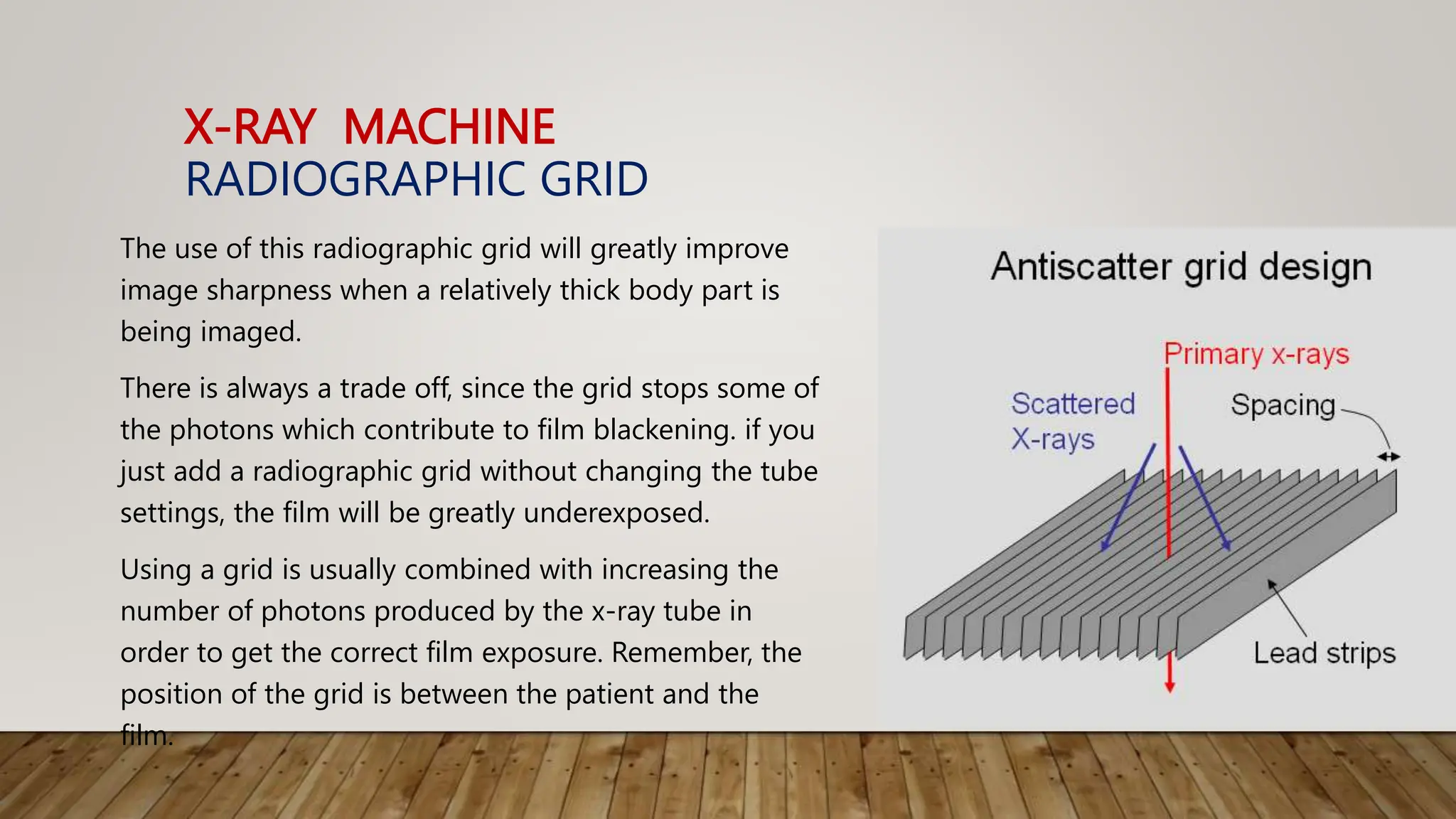 X-RAY MACHINE
RADIOGRAPHIC GRID

The use of this radiographic grid will greatly improve image sharpness when a relatively thick body part is being imaged.

There is always a trade off, since the grid stops some of the photons which contribute to film blackening. if you just add a radiographic grid without changing the tube settings, the film will be greatly underexposed.

Using a grid is usually combined with increasing the number of photons produced by the x-ray tube in order to get the correct film exposure. Remember, the position of the grid is between the patient and the film.

Antiscatter grid design

Primary x-rays

Scattered X-rays

Spacing

Lead strips